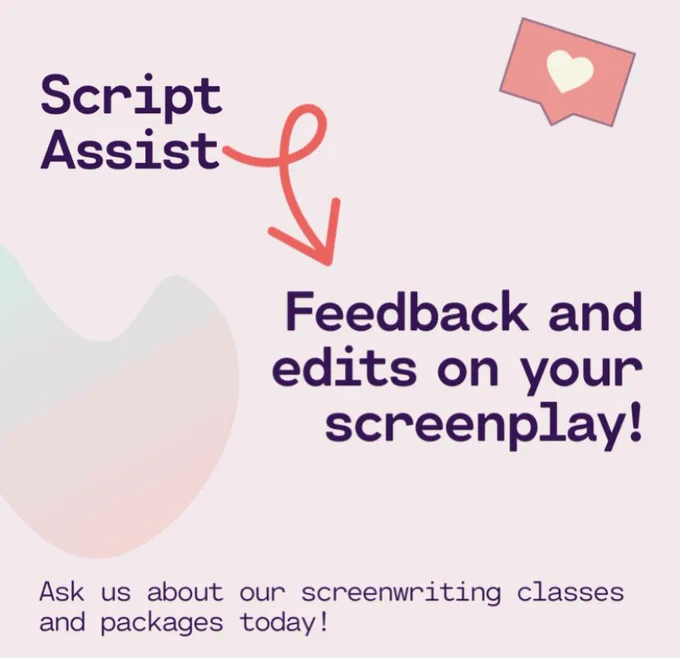 Script Assist

Feedback and edits on your screenplay!

Ask us about our screenwriting classes and packages today!